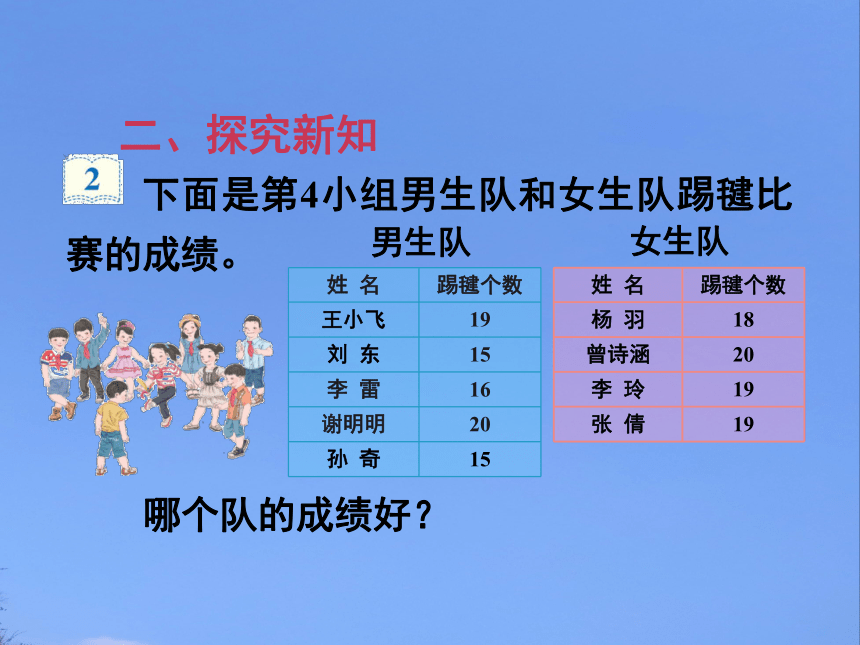 二、探究新知

2 下面是第4小组男生队和女生队踢毽比赛的成绩。

男生队

| 姓 名 | 踢毽个数 |
|---|---|
| 王小飞 | 19 |
| 刘 东 | 15 |
| 李 雷 | 16 |
| 谢明明 | 20 |
| 孙 奇 | 15 |

女生队

| 姓 名 | 踢毽个数 |
|---|---|
| 杨 羽 | 18 |
| 曾诗涵 | 20 |
| 李 玲 | 19 |
| 张 倩 | 19 |

哪个队的成绩好？